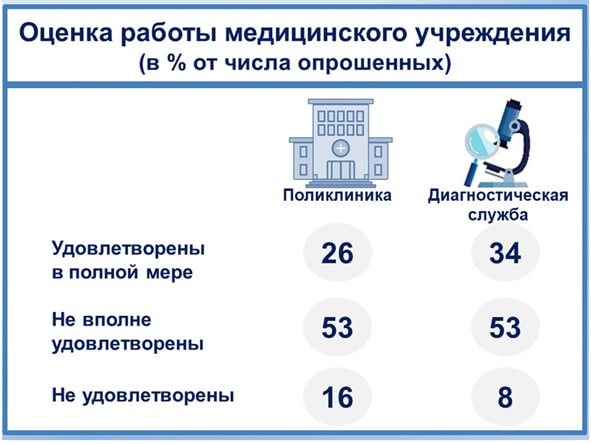 Оценка работы медицинского учреждения
(в % от числа опрошенных)

| | Поликлиника | Диагностическая служба |
|---|---|---|
| Удовлетворены в полной мере | 26 | 34 |
| Не вполне удовлетворены | 53 | 53 |
| Не удовлетворены | 16 | 8 |